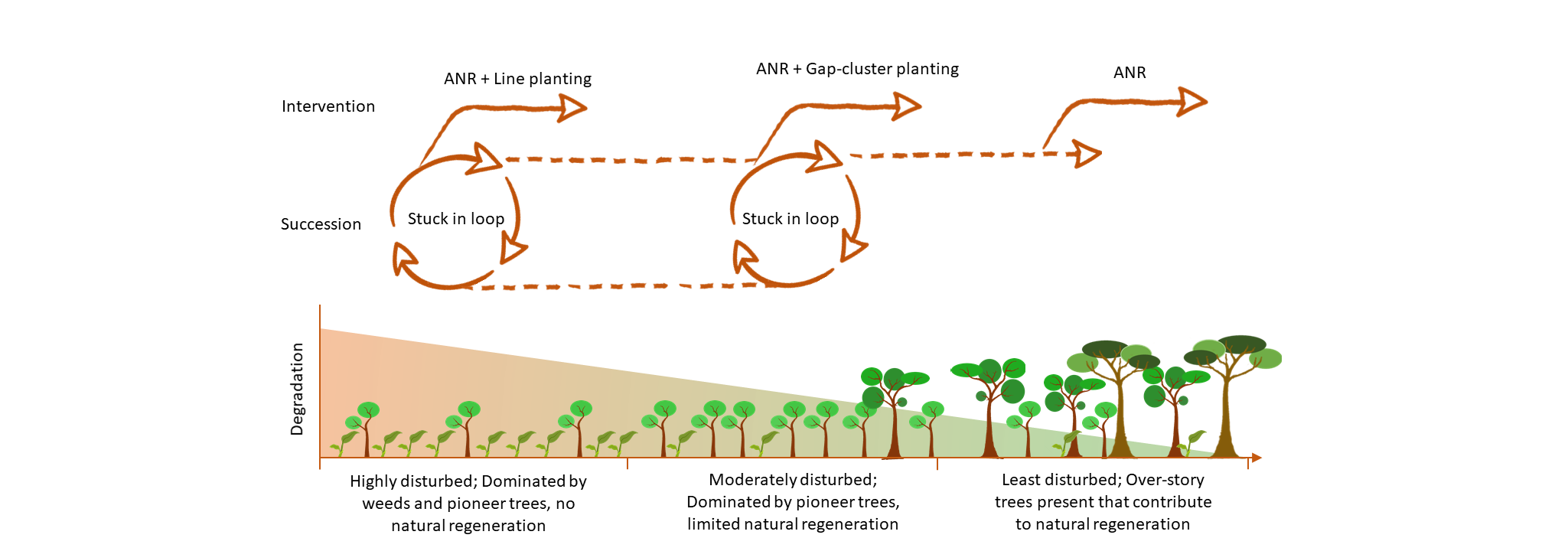 ANR + Line planting

ANR + Gap-cluster planting

ANR

Intervention

Succession

Stuck in loop

Stuck in loop

Degradation

Highly disturbed; Dominated by weeds and pioneer trees, no natural regeneration

Moderately disturbed; Dominated by pioneer trees, limited natural regeneration

Least disturbed; Over-story trees present that contribute to natural regeneration